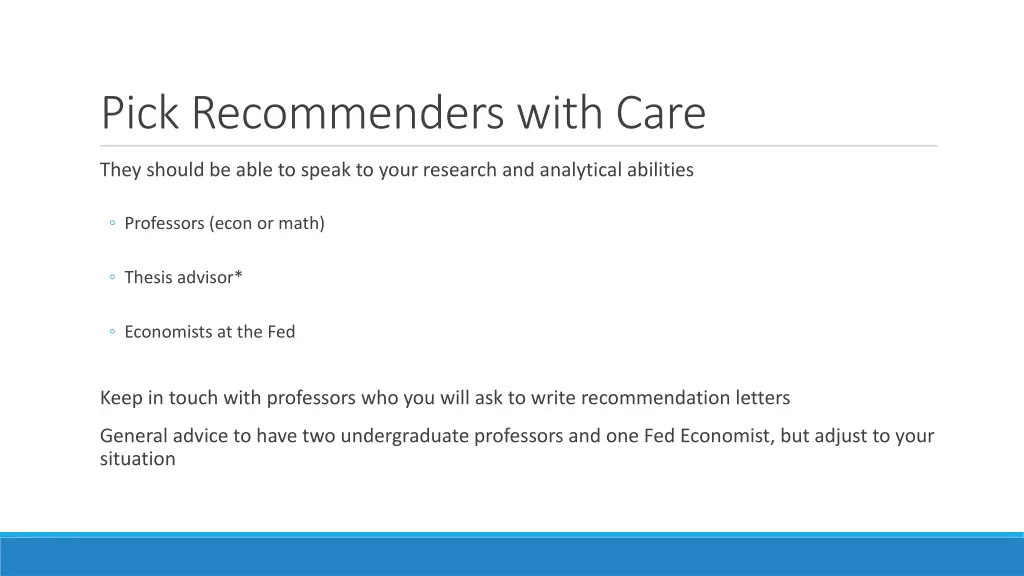 Pick Recommenders with Care

They should be able to speak to your research and analytical abilities

◦ Professors (econ or math)

◦ Thesis advisor*

◦ Economists at the Fed

Keep in touch with professors who you will ask to write recommendation letters

General advice to have two undergraduate professors and one Fed Economist, but adjust to your situation